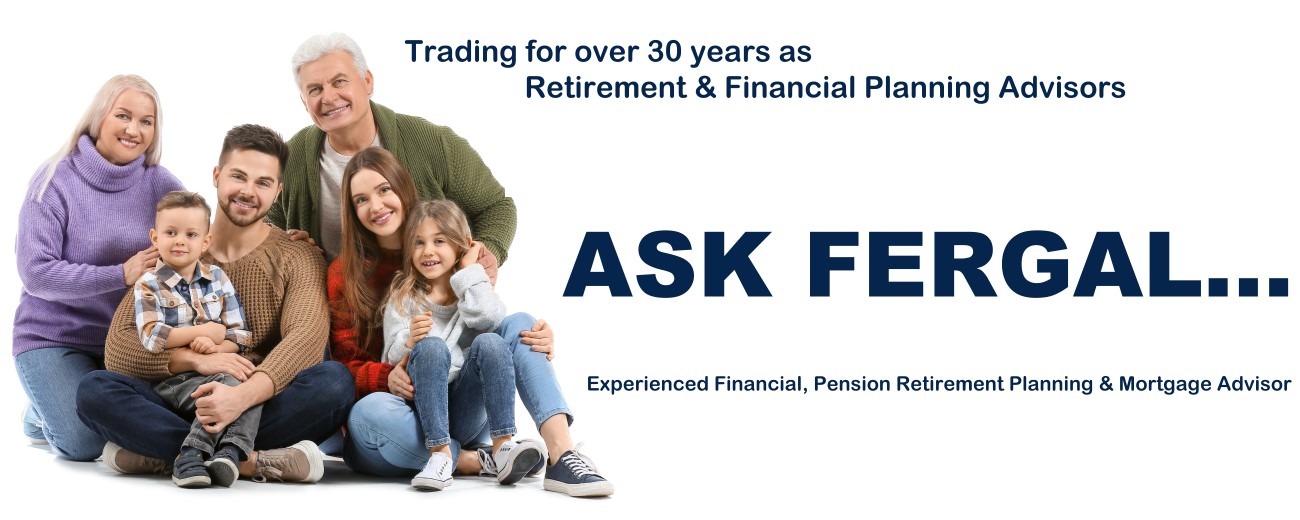 Trading for over 30 years as
Retirement & Financial Planning Advisors

ASK FERGAL...

Experienced Financial, Pension Retirement Planning & Mortgage Advisor